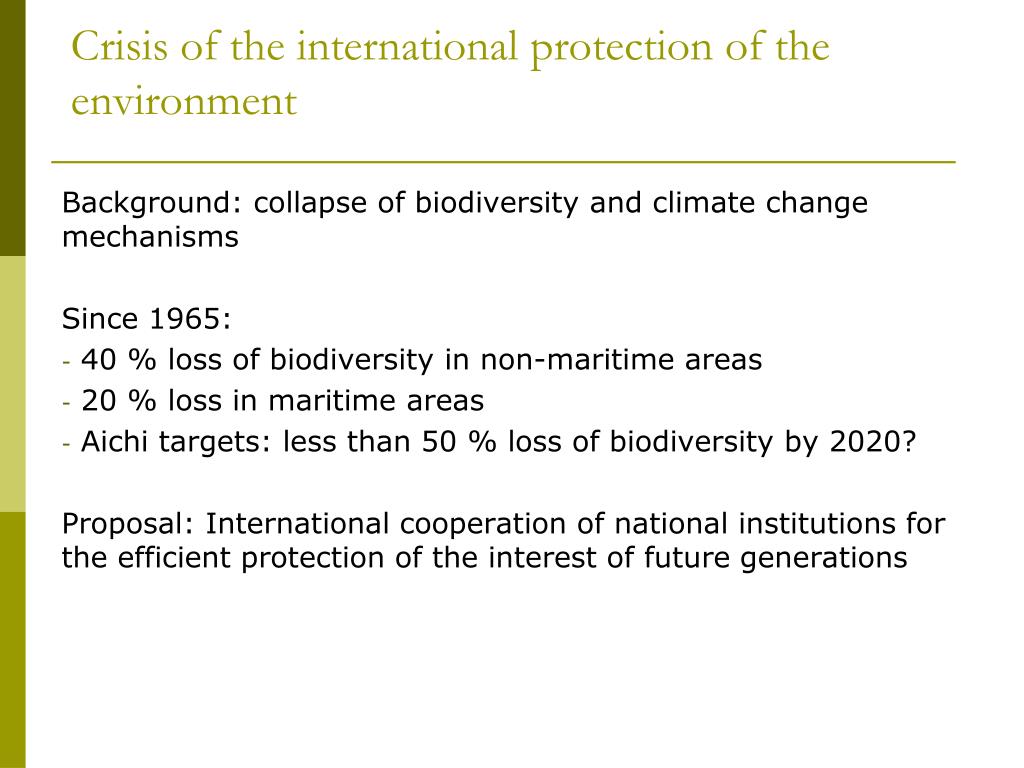 Crisis of the international protection of the environment

Background: collapse of biodiversity and climate change mechanisms

Since 1965:
- 40 % loss of biodiversity in non-maritime areas
- 20 % loss in maritime areas
- Aichi targets: less than 50 % loss of biodiversity by 2020?

Proposal: International cooperation of national institutions for the efficient protection of the interest of future generations